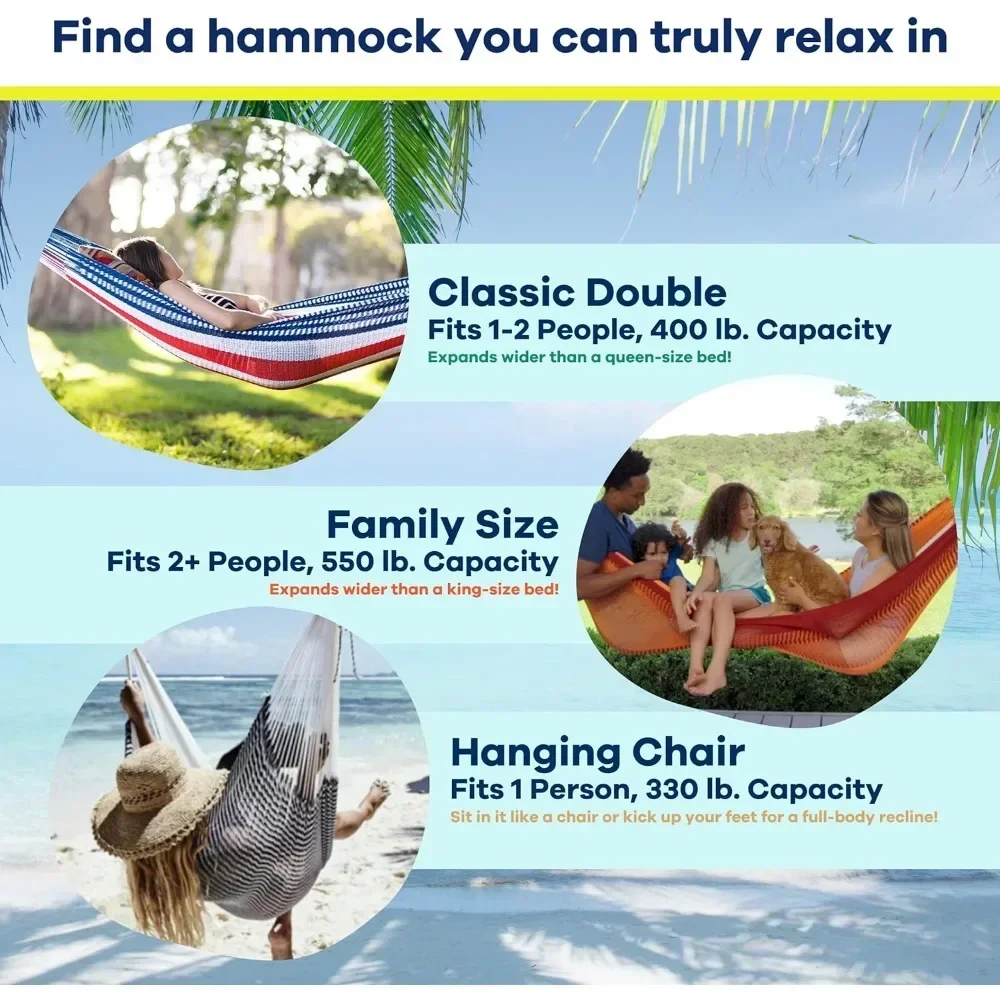 Find a hammock you can truly relax in

Classic Double
Fits 1-2 People, 400 lb. Capacity
Expands wider than a queen-size bed!

Family Size
Fits 2+ People, 550 lb. Capacity
Expands wider than a king-size bed!

Hanging Chair
Fits 1 Person, 330 lb. Capacity
Sit in it like a chair or kick up your feet for a full-body recline!